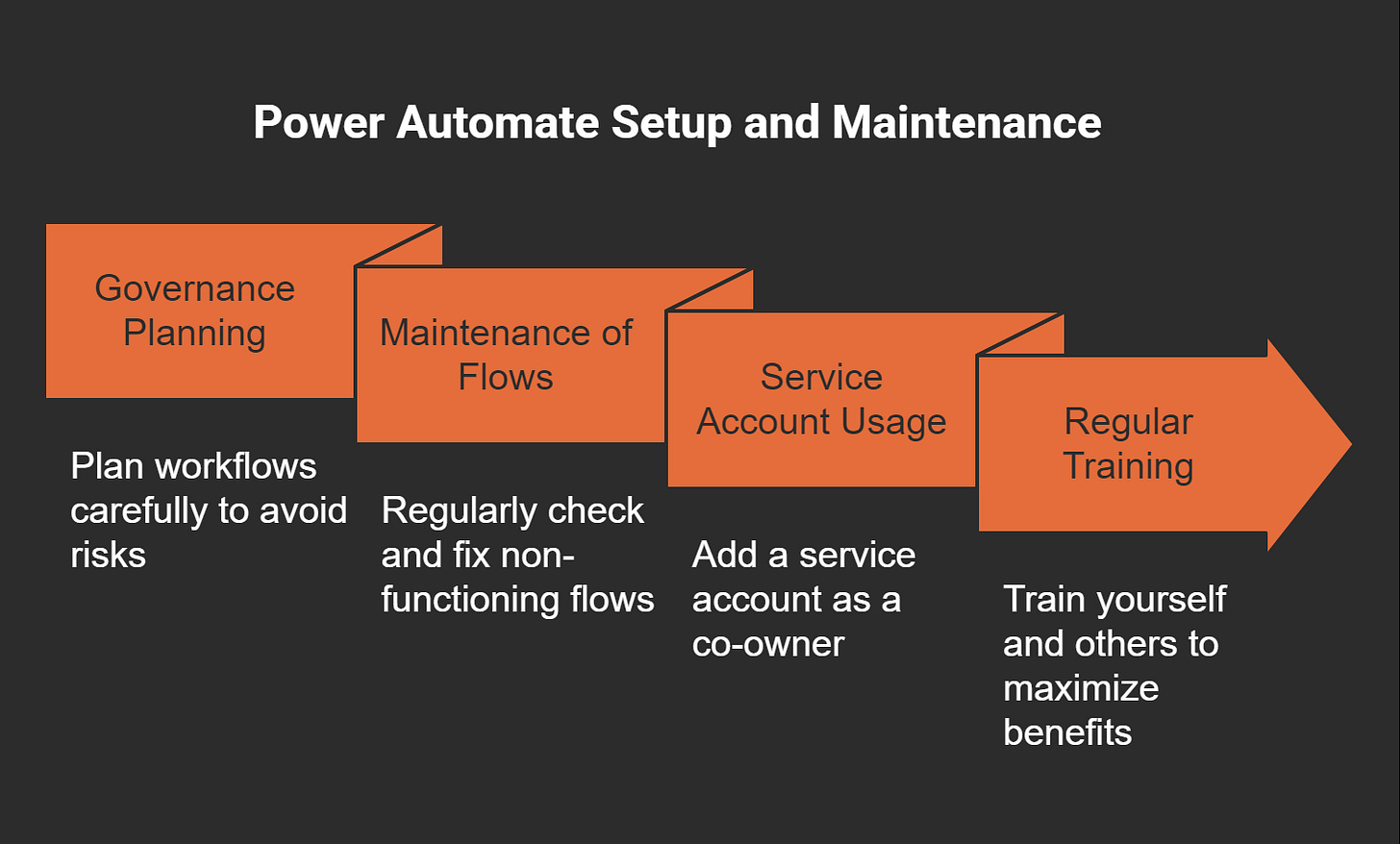 Power Automate Setup and Maintenance

Governance Planning

Plan workflows carefully to avoid risks

Maintenance of Flows

Regularly check and fix non-functioning flows

Service Account Usage

Add a service account as a co-owner

Regular Training

Train yourself and others to maximize benefits